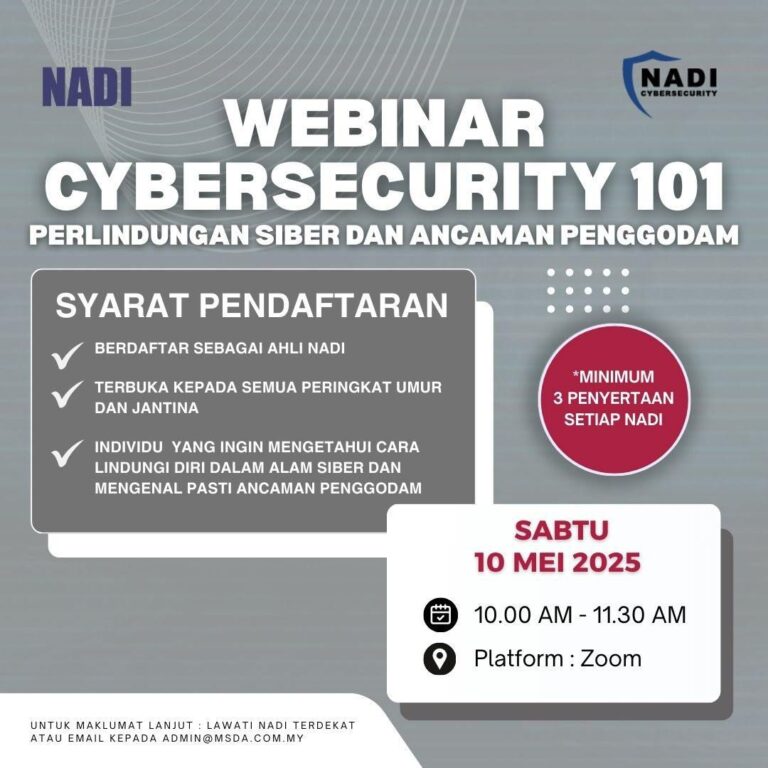 NADI

NADI
CYBERSECURITY

WEBINAR
CYBERSECURITY 101
PERLINDUNGAN SIBER DAN ANCAMAN PENGGODAM

SYARAT PENDAFTARAN

BERDAFTAR SEBAGAI AHLI NADI

TERBUKA KEPADA SEMUA PERINGKAT UMUR DAN JANTINA

INDIVIDU YANG INGIN MENGETAHUI CARA LINDUNGI DIRI DALAM ALAM SIBER DAN MENGENAL PASTI ANCAMAN PENGGODAM

*MINIMUM 3 PENYERTAAN SETIAP NADI

SABTU
10 MEI 2025

10.00 AM - 11.30 AM

Platform : Zoom

UNTUK MAKLUMAT LANJUT : LAWATI NADI TERDEKAT ATAU EMAIL KEPADA ADMIN@MSDA.COM.MY